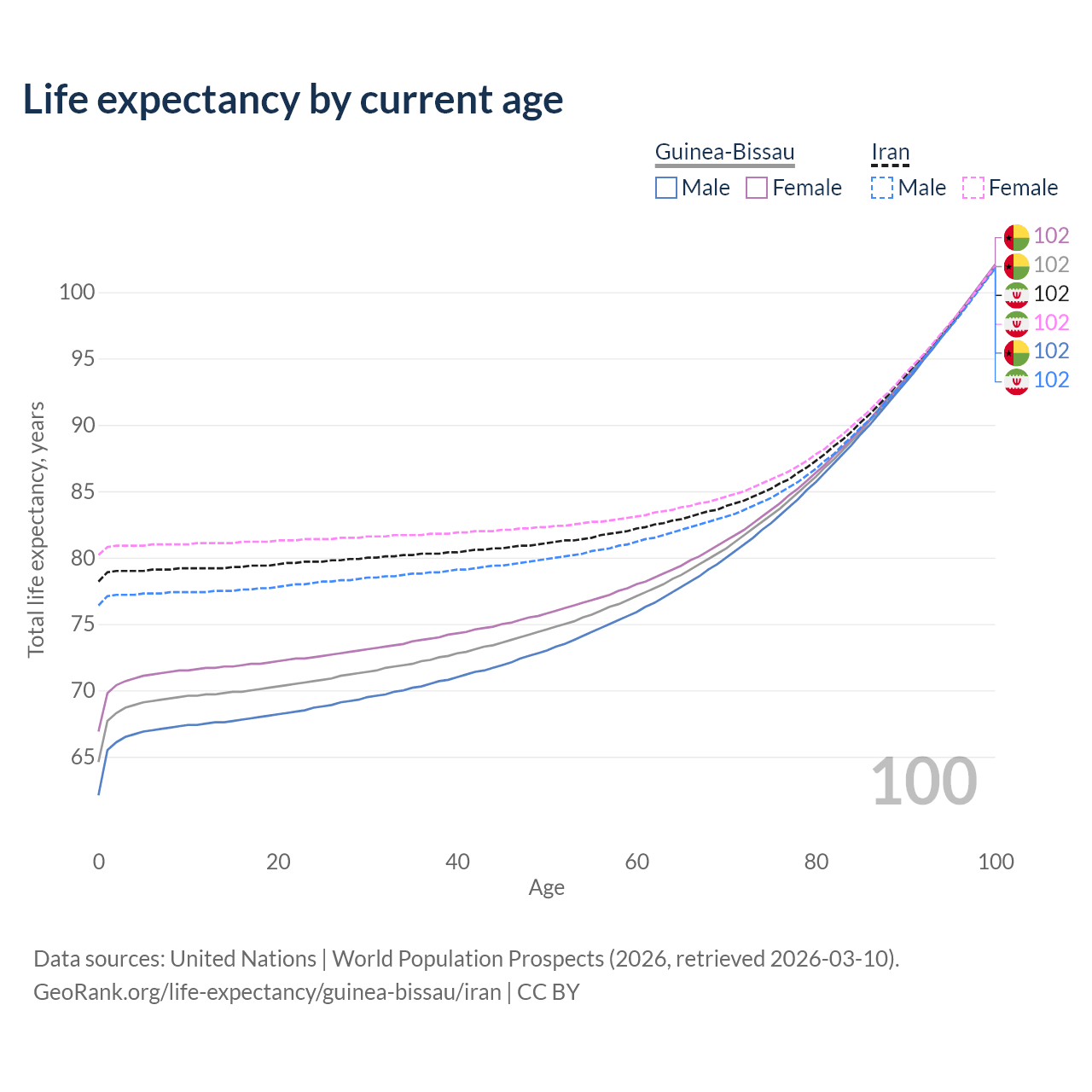 Life expectancy by current age

Guinea-Bissau
Male Female

Iran
Male Female

102
102
102
102
102
102

Total life expectancy, years

100
95
90
85
80
75
70
65

100

0
20
40
60
80
100
Age

Data sources: United Nations | World Population Prospects (2026, retrieved 2026-03-10).
GeoRank.org/life-expectancy/guinea-bissau/iran | CC BY